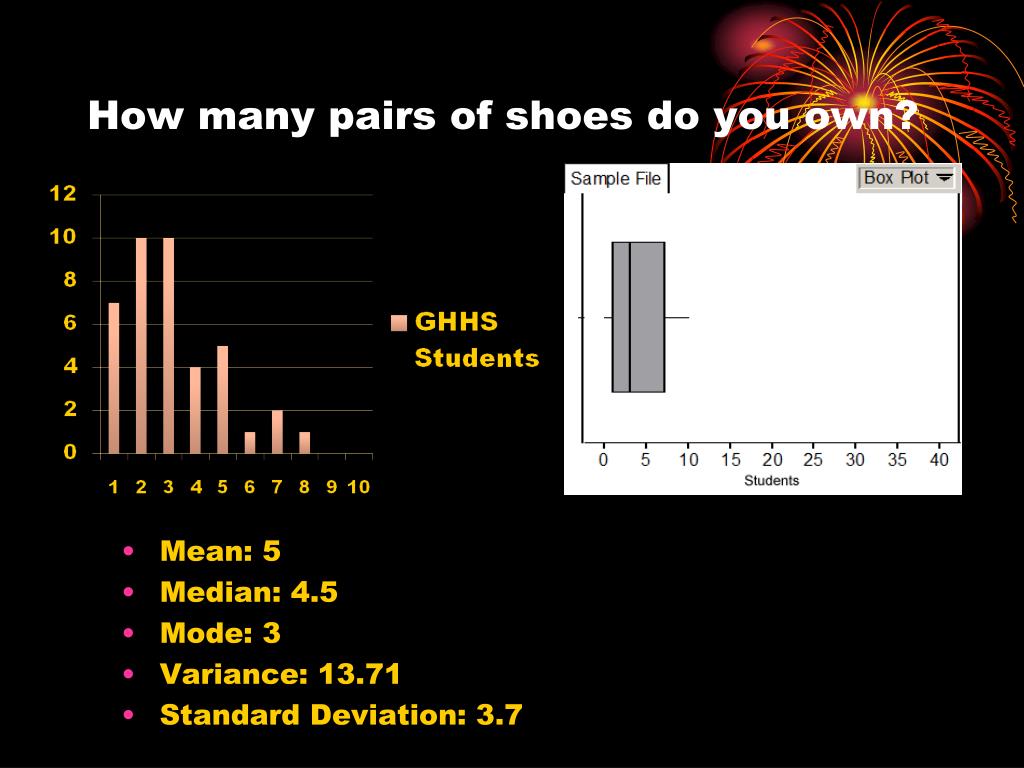 How many pairs of shoes do you own?

12
10
8
6
4
2
0
1 2 3 4 5 6 7 8 9 10

GHHS Students

Sample File
Box Plot
0 5 10 15 20 25 30 35 40
Students

• Mean: 5
• Median: 4.5
• Mode: 3
• Variance: 13.71
• Standard Deviation: 3.7